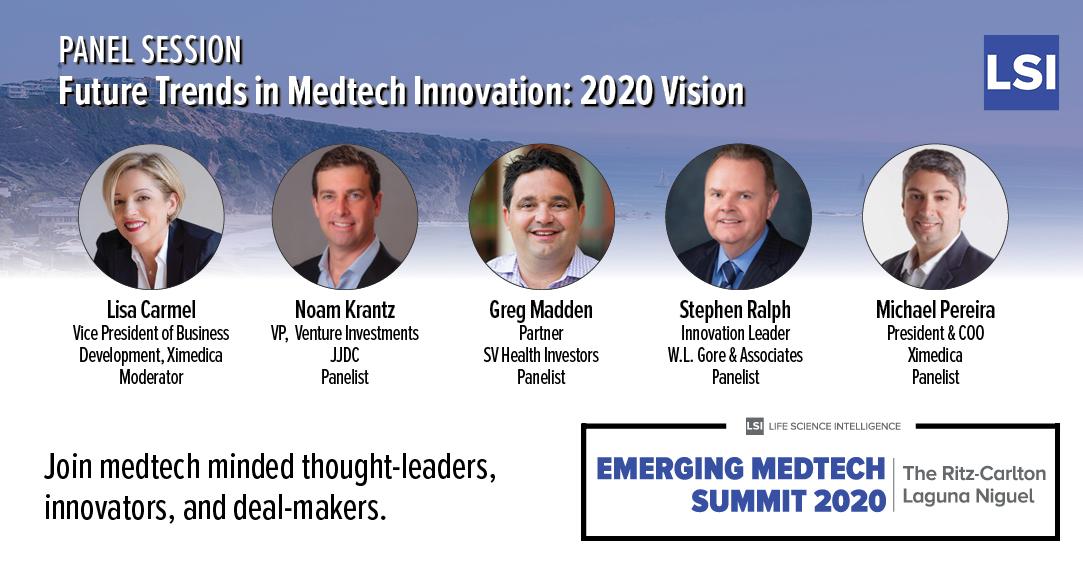 PANEL SESSION
Future Trends in Medtech Innovation: 2020 Vision

LSI

Lisa Carmel
Vice President of Business Development, Ximedica
Moderator

Noam Krantz
VP, Venture Investments
JJDC
Panelist

Greg Madden
Partner
SV Health Investors
Panelist

Stephen Ralph
Innovation Leader
W.L. Gore & Associates
Panelist

Michael Pereira
President & COO
Ximedica
Panelist

Join medtech minded thought-leaders, innovators, and deal-makers.

LSI LIFE SCIENCE INTELLIGENCE

EMERGING MEDTECH SUMMIT 2020

The Ritz-Carlton Laguna Niguel